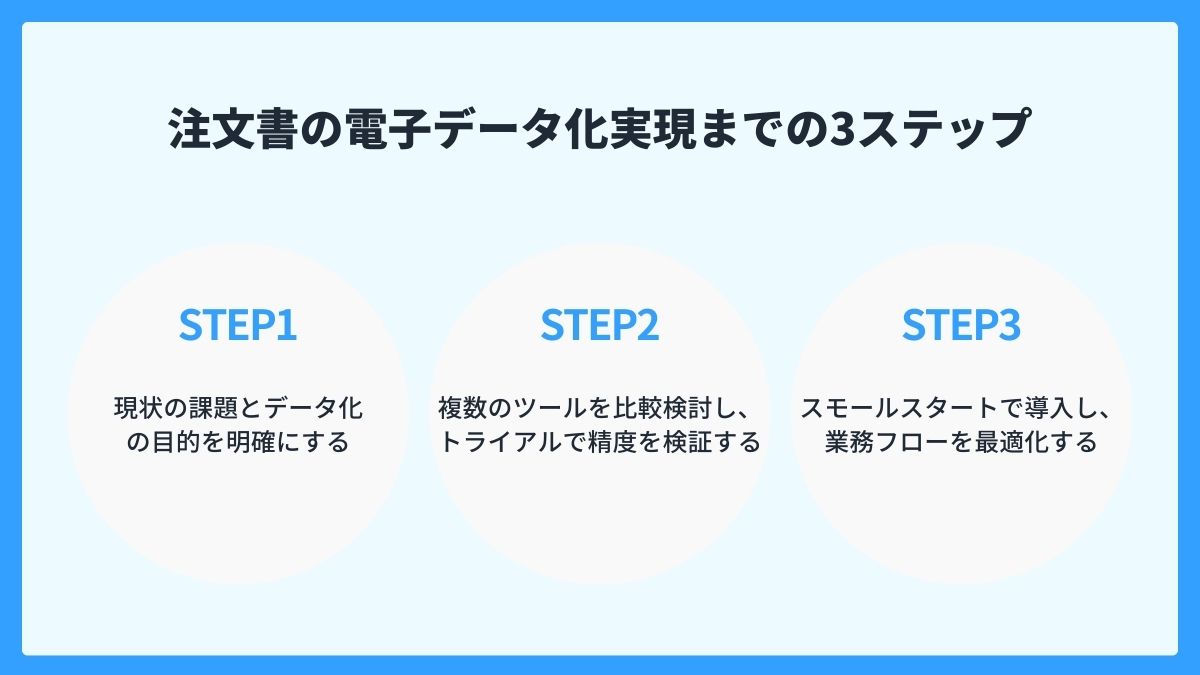 注文書の電子データ化実現までの3ステップ

STEP1

現状の課題とデータ化の目的を明確にする

STEP2

複数のツールを比較検討し、トライアルで精度を検証する

STEP3

スモールスタートで導入し、業務フローを最適化する